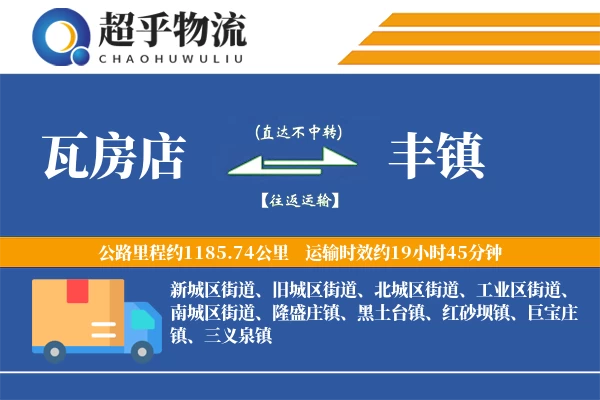 超乎物流
CHAOHUWULIU

瓦房店

(直达不中转)

【往返运输】

丰镇

公路里程约1185.74公里 运输时效约19小时45分钟

新城区街道、旧城区街道、北城区街道、工业区街道、南城区街道、隆盛庄镇、黑土台镇、红砂坝镇、巨宝庄镇、三义泉镇